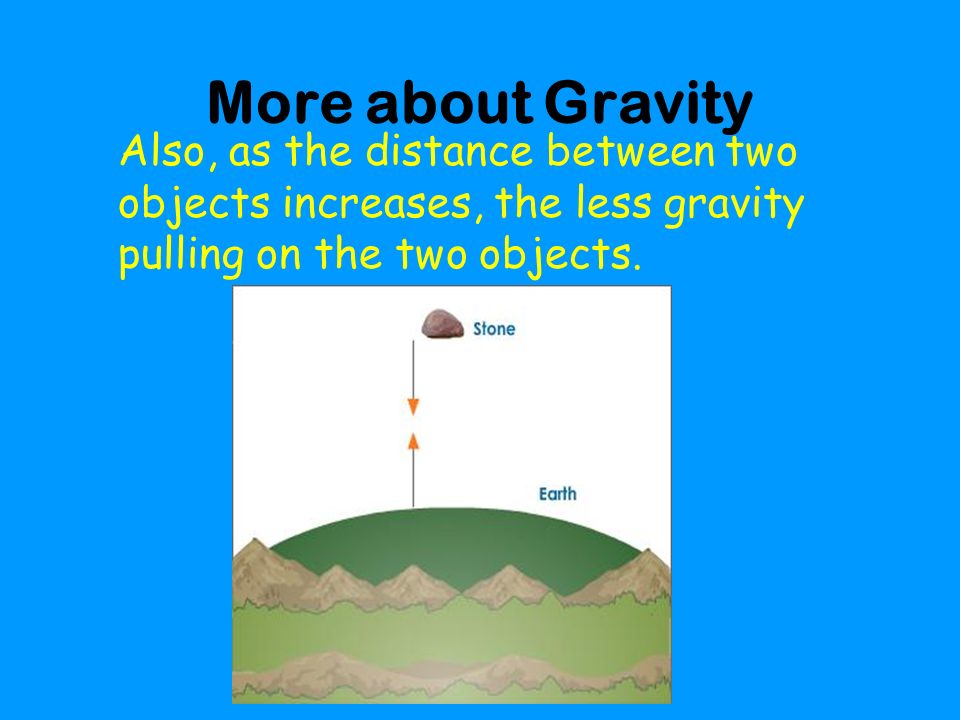 More about Gravity

Also, as the distance between two objects increases, the less gravity pulling on the two objects.

Stone

Earth